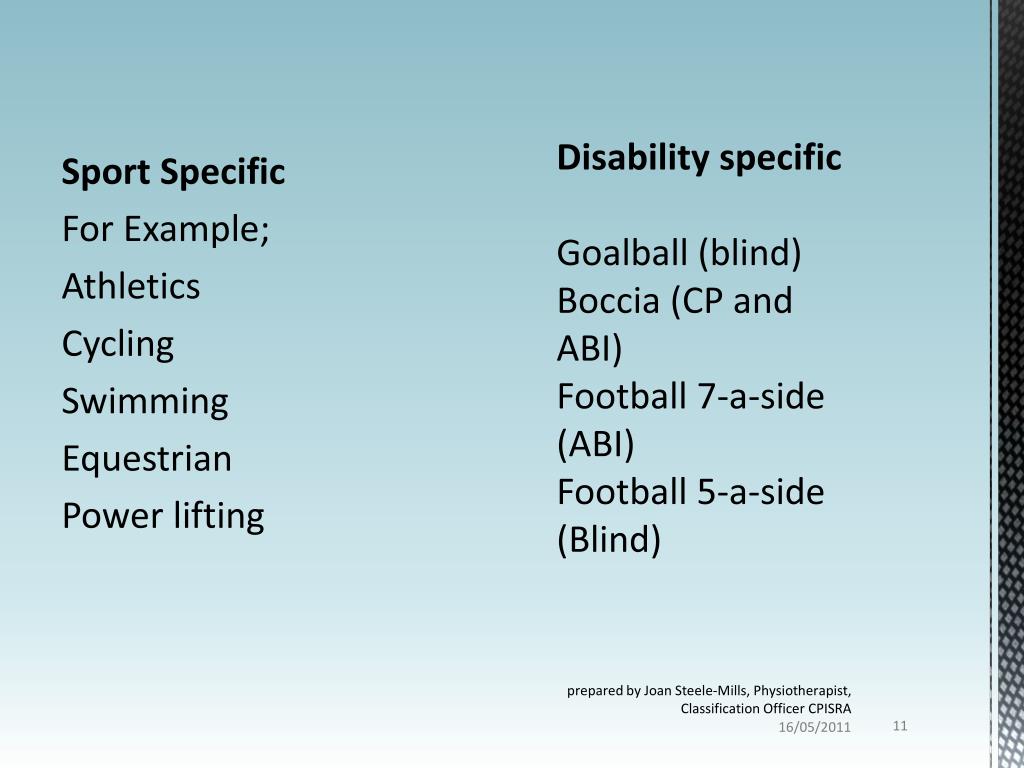 Sport Specific
For Example;
Athletics
Cycling
Swimming
Equestrian
Power lifting

Disability specific

Goalball (blind)
Boccia (CP and ABI)
Football 7-a-side (ABI)
Football 5-a-side (Blind)

prepared by Joan Steele-Mills, Physiotherapist, Classification Officer CPISRA
16/05/2011
11